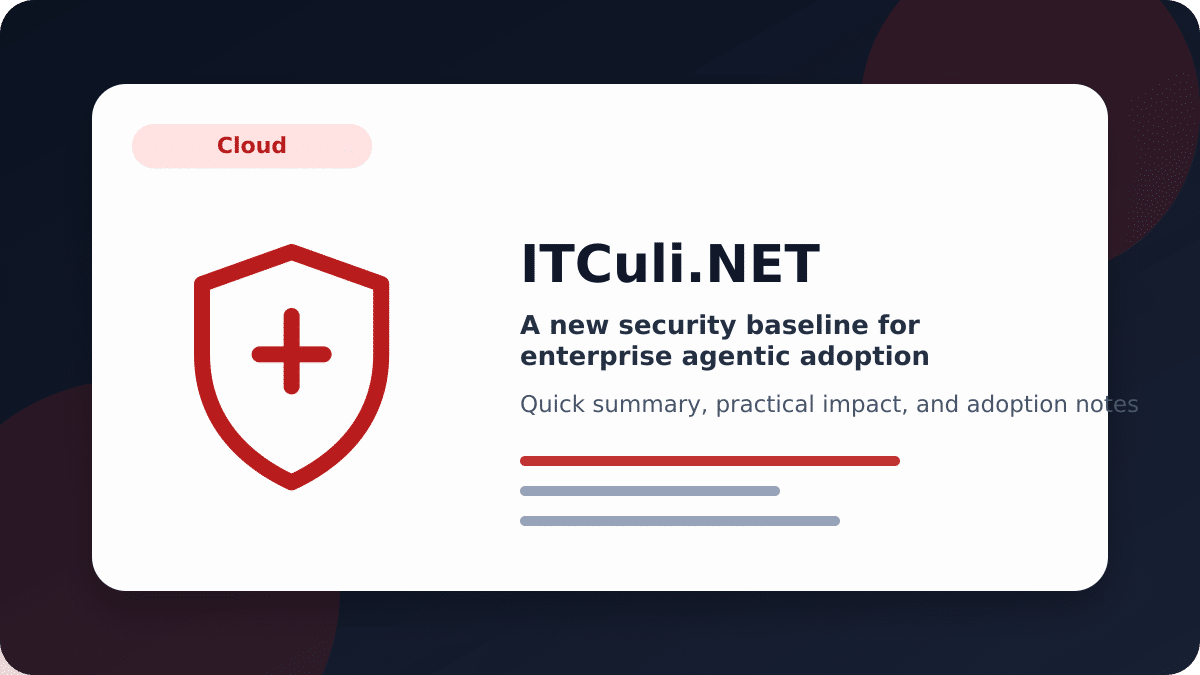 Cloud

ITCuli.NET

A new security baseline for enterprise agentic adoption

Quick summary, practical impact, and adoption notes